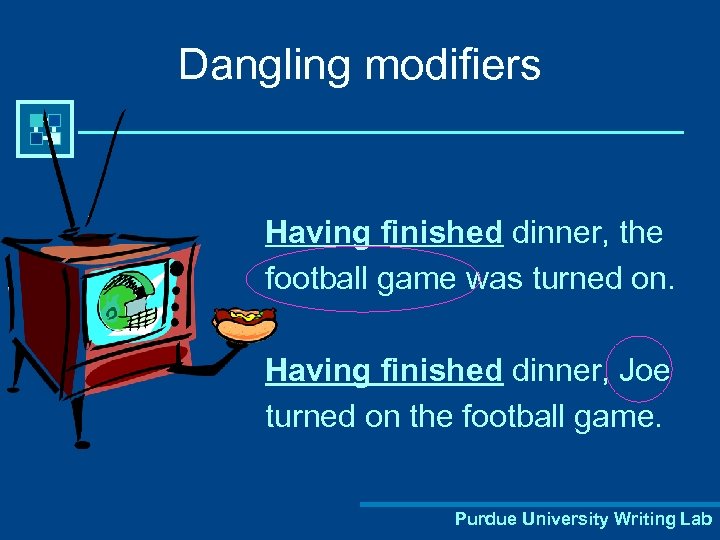 Dangling modifiers

Having finished dinner, the football game was turned on.

Having finished dinner, Joe turned on the football game.

Purdue University Writing Lab